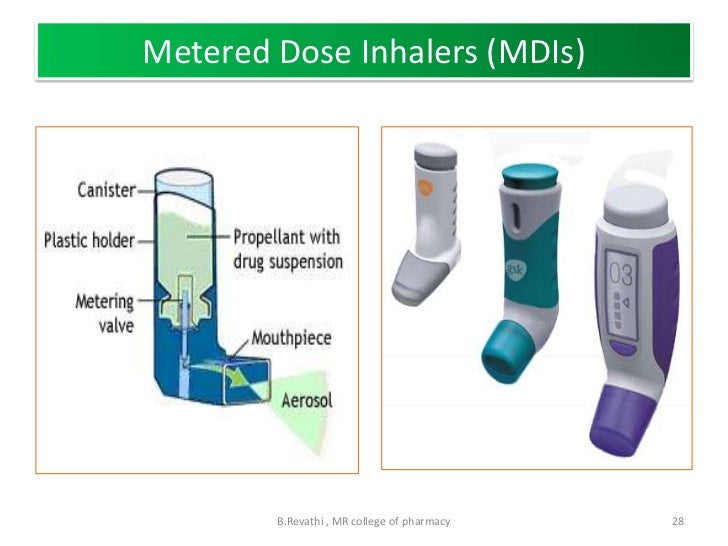 Metered Dose Inhalers (MDIs)

Canister
Plastic holder
Propellant with drug suspension
Metering valve
Mouthpiece
Aerosol

gsk

gsk

03

B.Revathi , MR college of pharmacy

28